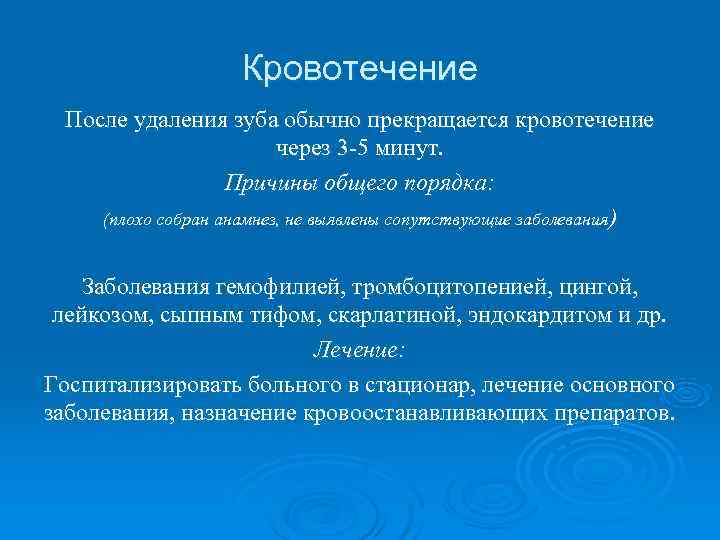 Кровотечение

После удаления зуба обычно прекращается кровотечение через 3-5 минут.

Причины общего порядка:

(плохо собран анамнез, не выявлены сопутствующие заболевания)

Заболевания гемофилией, тромбоцитопенией, цингой, лейкозом, сыпным тифом, скарлатиной, эндокардитом и др.

Лечение:

Госпитализировать больного в стационар, лечение основного заболевания, назначение кровоостанавливающих препаратов.